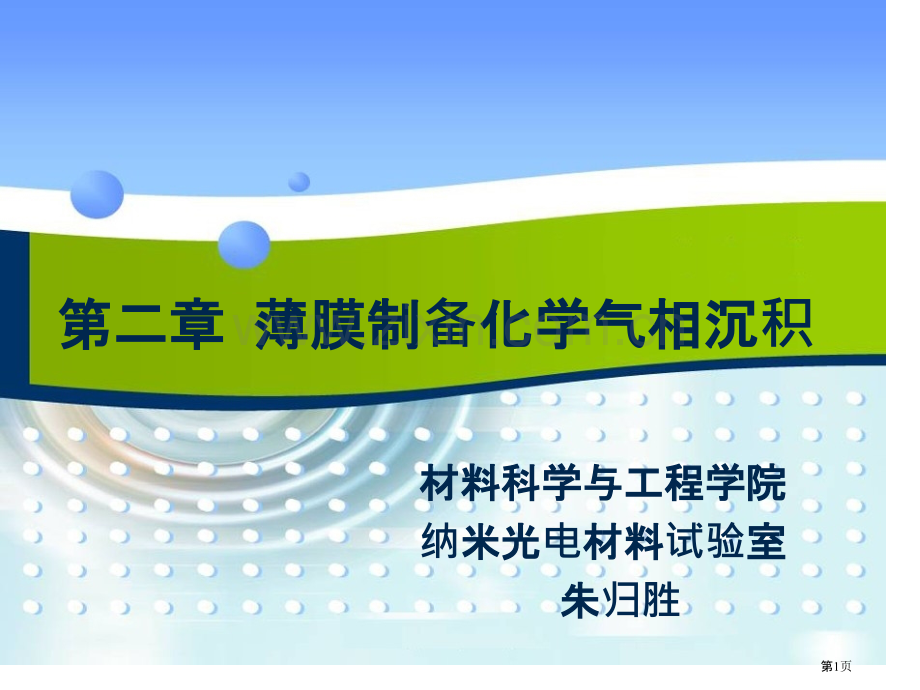 第二章 薄膜制备化学气相沉积

材料科学与工程学院
纳米光电材料试验室
朱归胜

第1页